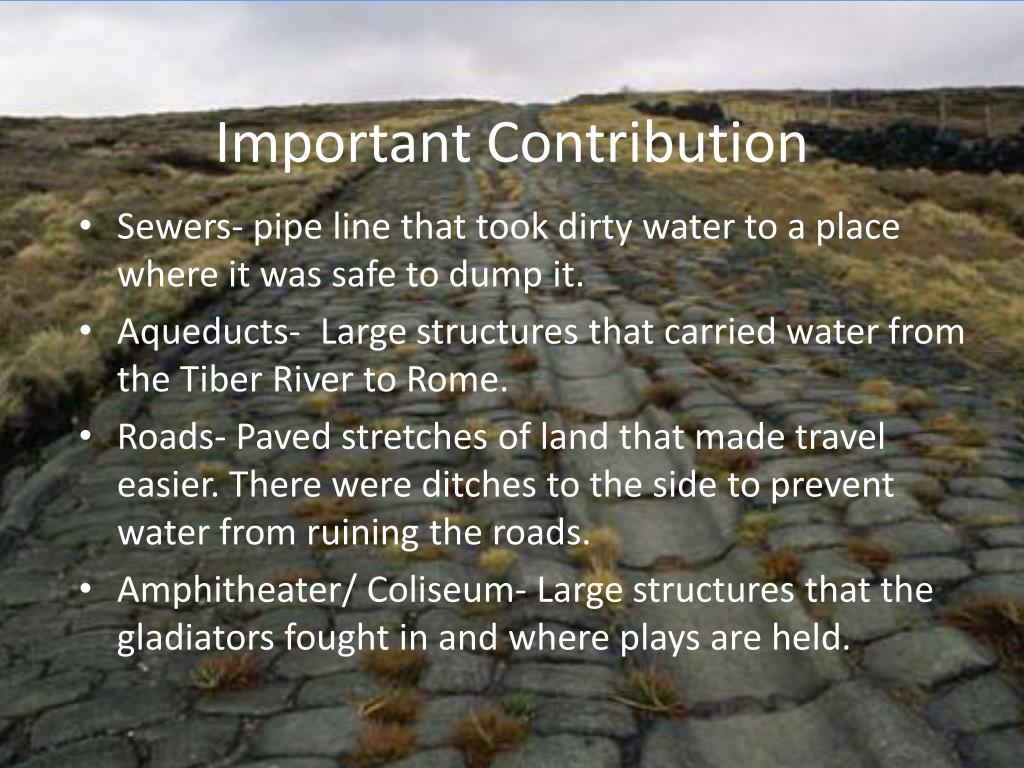 Important Contribution

• Sewers- pipe line that took dirty water to a place where it was safe to dump it.
• Aqueducts-  Large structures that carried water from the Tiber River to Rome.
• Roads- Paved stretches of land that made travel easier. There were ditches to the side to prevent water from ruining the roads.
• Amphitheater/ Coliseum- Large structures that the gladiators fought in and where plays are held.